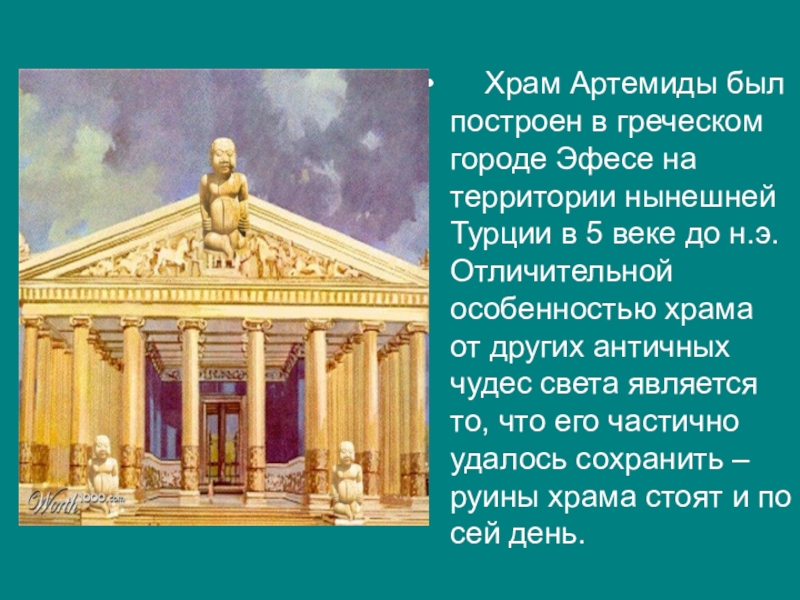 Worth1000.com

• Храм Артемиды был построен в греческом городе Эфесе на территории нынешней Турции в 5 веке до н.э. Отличительной особенностью храма от других античных чудес света является то, что его частично удалось сохранить – руины храма стоят и по сей день.